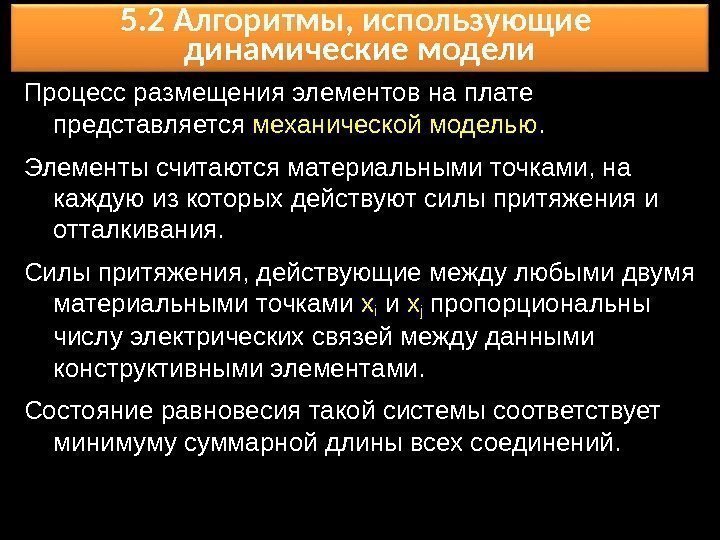 5.2 Алгоритмы, использующие динамические модели

Процесс размещения элементов на плате представляется механической моделью.

Элементы считаются материальными точками, на каждую из которых действуют силы притяжения и отталкивания.

Силы притяжения, действующие между любыми двумя материальными точками $x_i$ и $x_j$ пропорциональны числу электрических связей между данными конструктивными элементами.

Состояние равновесия такой системы соответствует минимуму суммарной длины всех соединений.